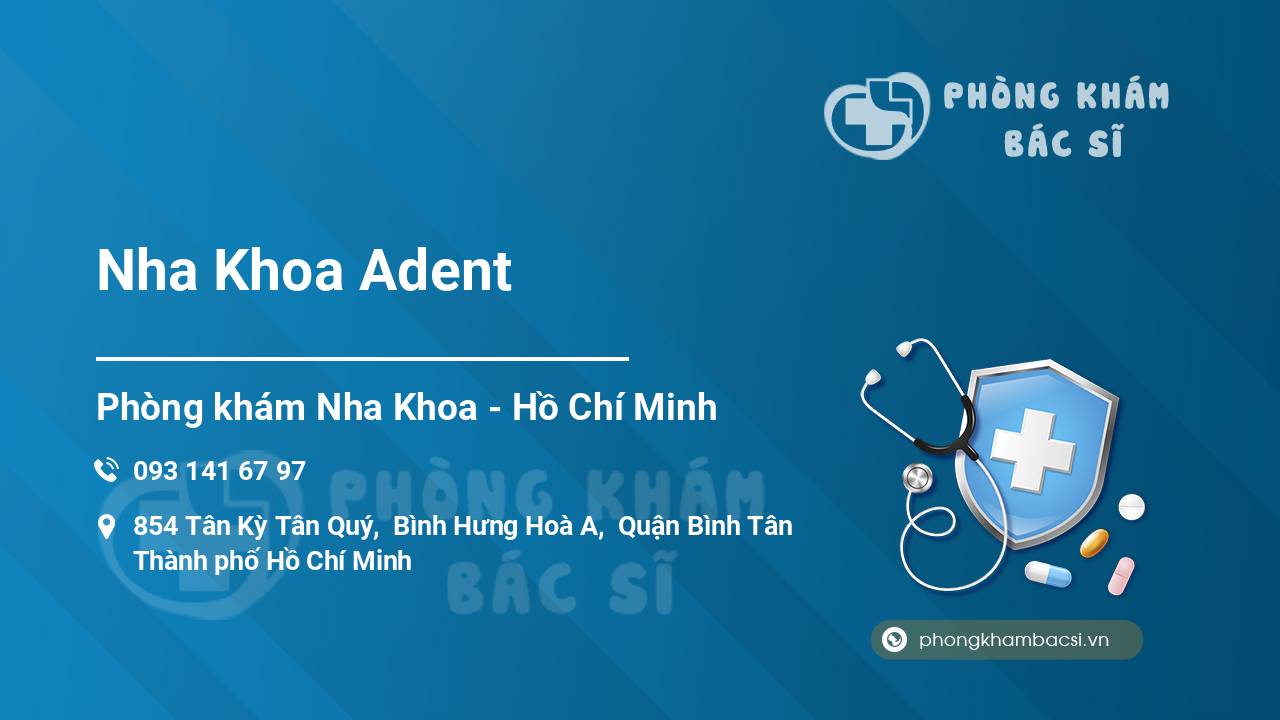 PHÒNG KHÁM
BÁC SĨ

Nha Khoa Adent

Phòng khám Nha Khoa - Hồ Chí Minh

093 141 67 97

854 Tân Kỳ Tân Quý, Bình Hưng Hoà A, Quận Bình Tân
Thành phố Hồ Chí Minh

PHÒNG KHÁM
BÁC SĨ

phongkhambacsi.vn